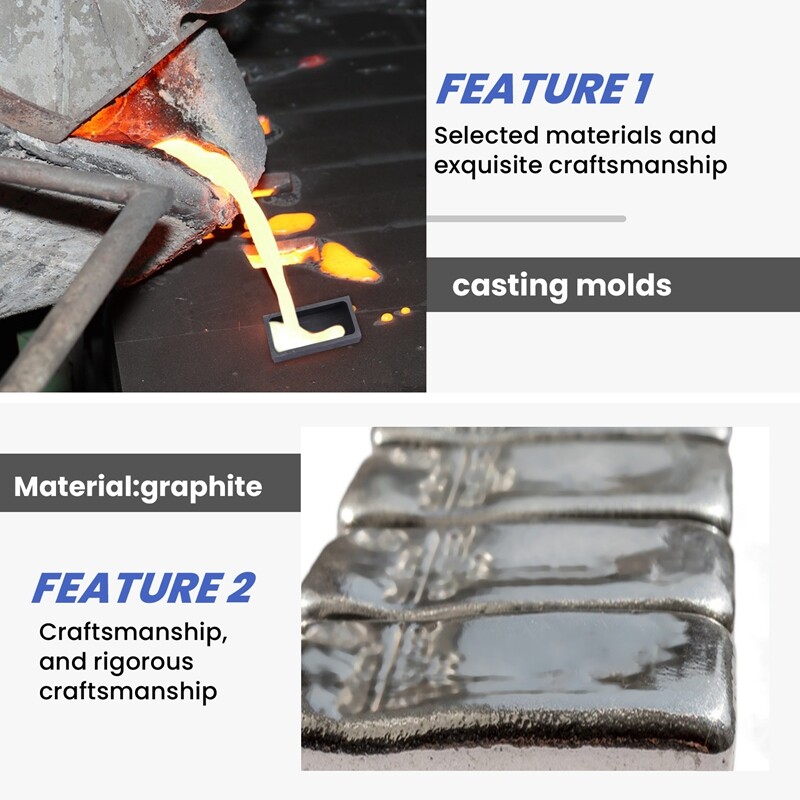 FEATURE 1

Selected materials and exquisite craftsmanship

casting molds

Material:graphite

FEATURE 2

Craftsmanship, and rigorous craftsmanship